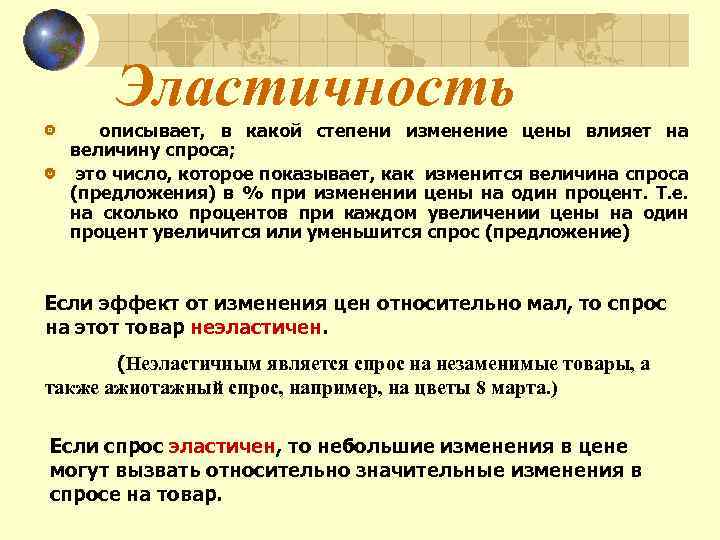 Эластичность

описывает, в какой степени изменение цены влияет на величину спроса;

это число, которое показывает, как изменится величина спроса (предложения) в % при изменении цены на один процент. Т.е. на сколько процентов при каждом увеличении цены на один процент увеличится или уменьшится спрос (предложение)

Если эффект от изменения цен относительно мал, то спрос на этот товар неэластичен.

(Неэластичным является спрос на незаменимые товары, а также ажиотажный спрос, например, на цветы 8 марта.)

Если спрос эластичен, то небольшие изменения в цене могут вызвать относительно значительные изменения в спросе на товар.